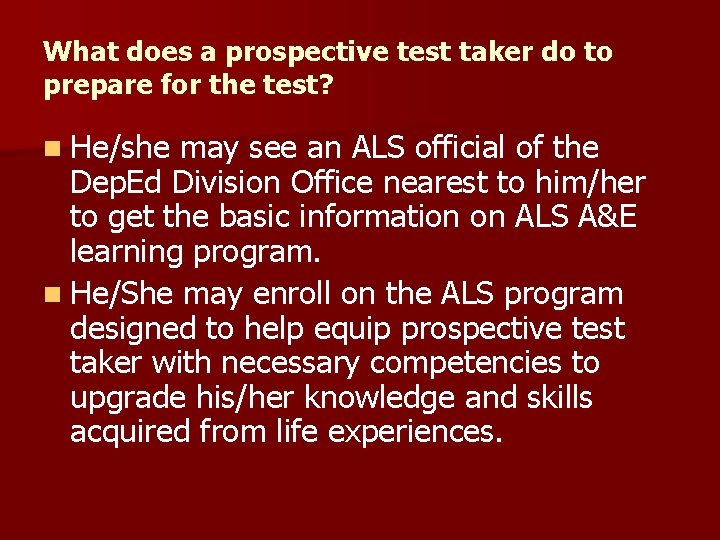 What does a prospective test taker do to prepare for the test?

He/she may see an ALS official of the DepEd Division Office nearest to him/her to get the basic information on ALS A&E learning program.

He/She may enroll on the ALS program designed to help equip prospective test taker with necessary competencies to upgrade his/her knowledge and skills acquired from life experiences.